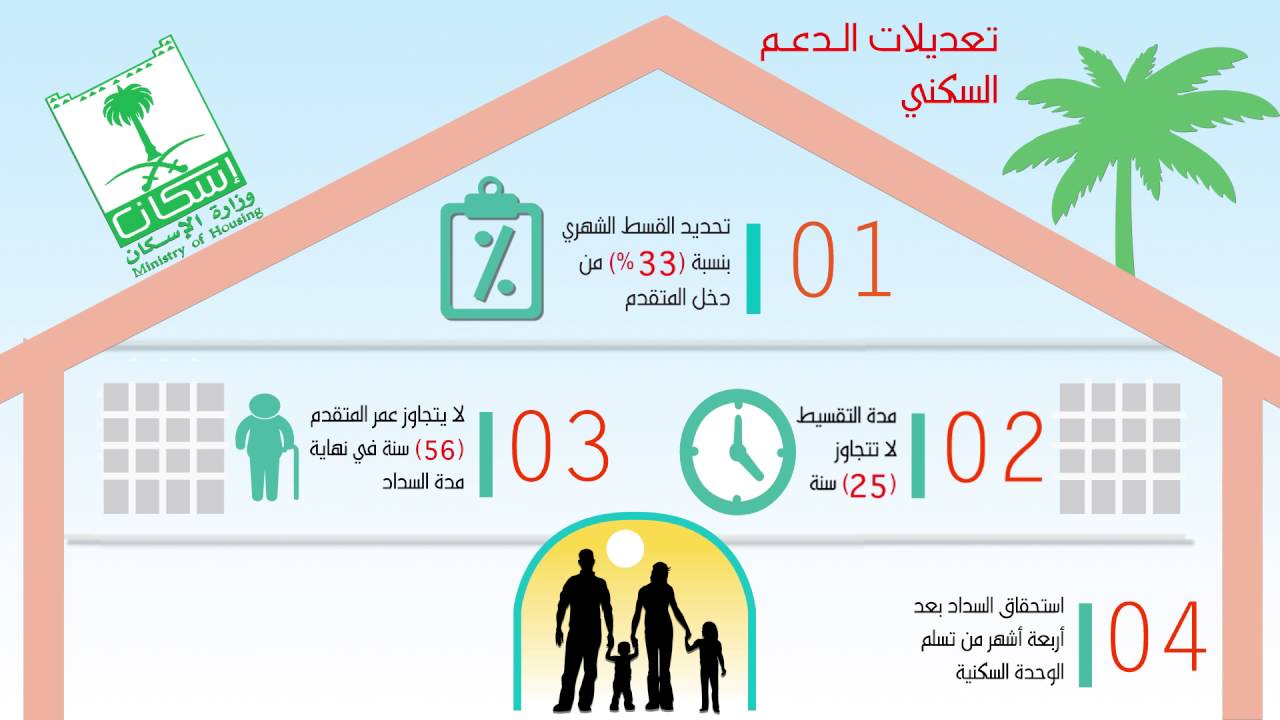 تعديلات الدعم السكني

إسكان
وزارة الإسكان
Ministry of Housing

01
تحديد القسط الشهري بنسبة (33 %) من دخل المتقدم

%

02
مدة التقسيط لا تتجاوز (25) سنة

03
لا يتجاوز عمر المتقدم (56) سنة في نهاية مدة السداد

04
استحقاق السداد بعد أربعة أشهر من تسلم الوحدة السكنية